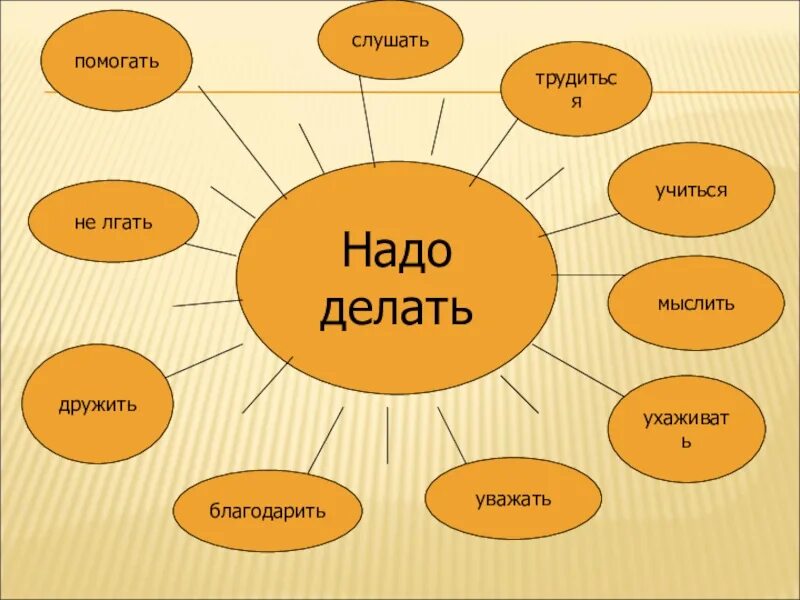 помогать

слушать

трудиться

учиться

не лгать

Надо делать

мыслить

дружить

ухаживать

благодарить

уважать